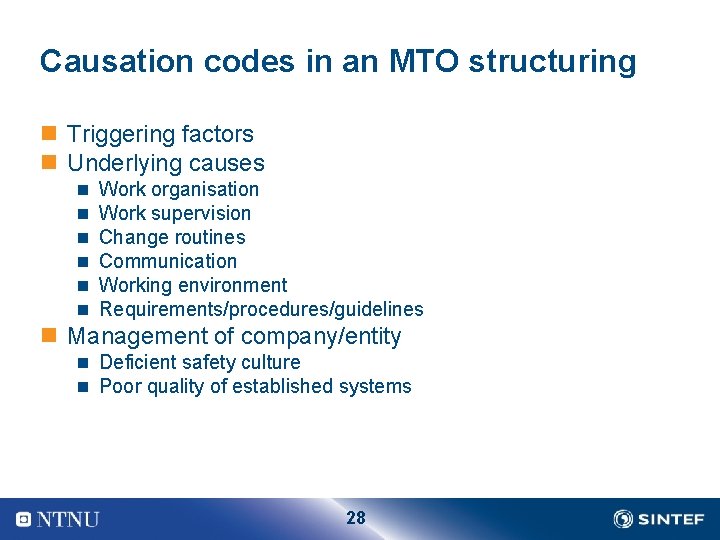 Causation codes in an MTO structuring

- Triggering factors
- Underlying causes
  - Work organisation
  - Work supervision
  - Change routines
  - Communication
  - Working environment
  - Requirements/procedures/guidelines
- Management of company/entity
  - Deficient safety culture
  - Poor quality of established systems

NTNU
28
SINTEF